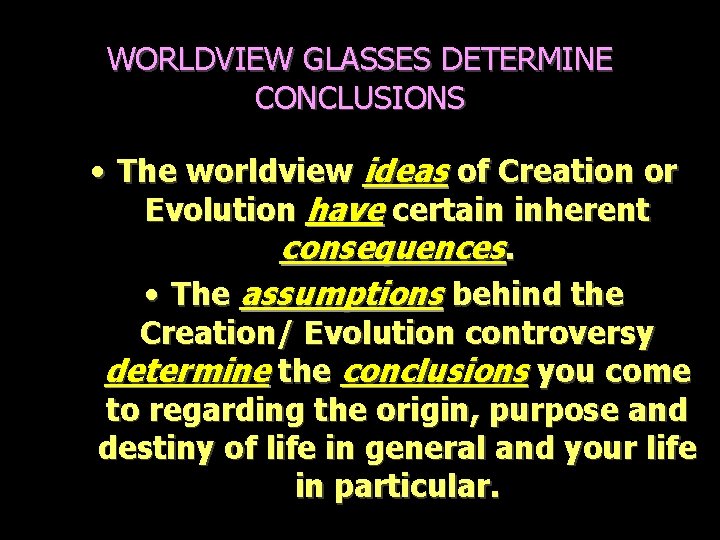 WORLDVIEW GLASSES DETERMINE CONCLUSIONS

• The worldview ideas of Creation or Evolution have certain inherent consequences.

• The assumptions behind the Creation/ Evolution controversy determine the conclusions you come to regarding the origin, purpose and destiny of life in general and your life in particular.